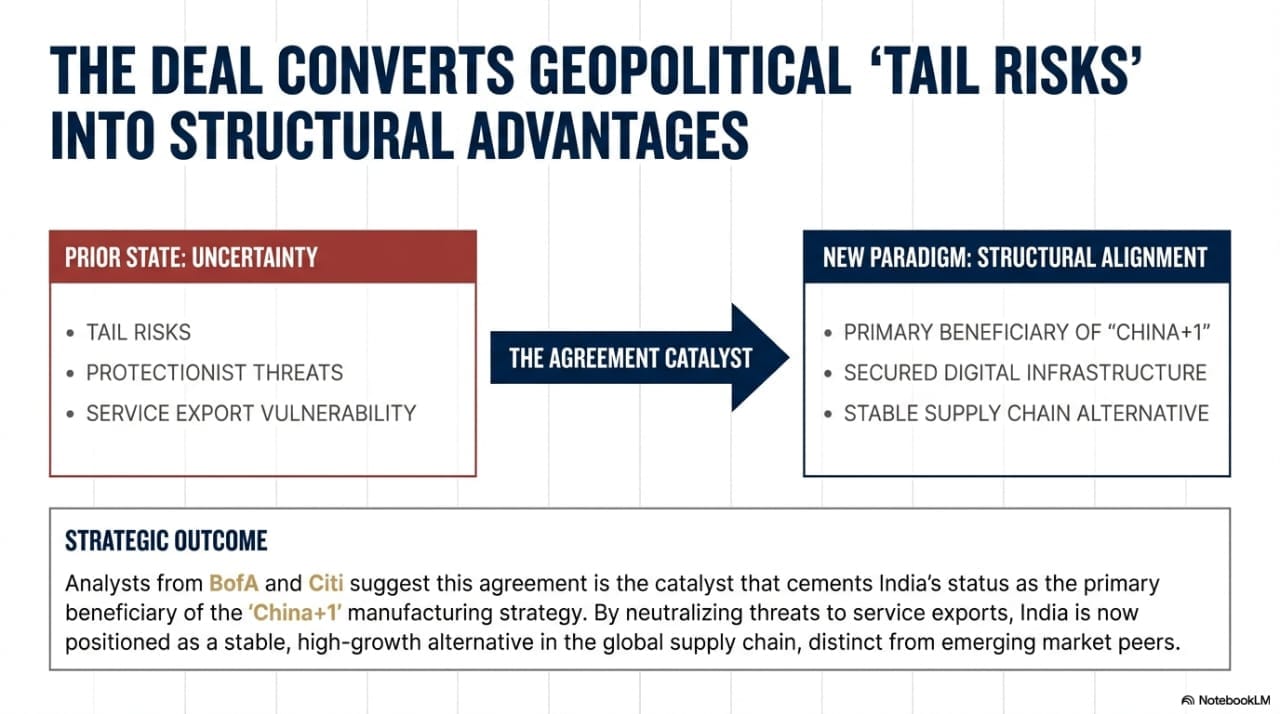 THE DEAL CONVERTS GEOPOLITICAL ‘TAIL RISKS’ INTO STRUCTURAL ADVANTAGES

PRIOR STATE: UNCERTAINTY

• TAIL RISKS
• PROTECTIONIST THREATS
• SERVICE EXPORT VULNERABILITY

THE AGREEMENT CATALYST

NEW PARADIGM: STRUCTURAL ALIGNMENT

• PRIMARY BENEFICIARY OF “CHINA+1”
• SECURED DIGITAL INFRASTRUCTURE
• STABLE SUPPLY CHAIN ALTERNATIVE

STRATEGIC OUTCOME

Analysts from BofA and Citi suggest this agreement is the catalyst that cements India’s status as the primary beneficiary of the ‘China+1’ manufacturing strategy. By neutralizing threats to service exports, India is now positioned as a stable, high-growth alternative in the global supply chain, distinct from emerging market peers.

NotebookLM